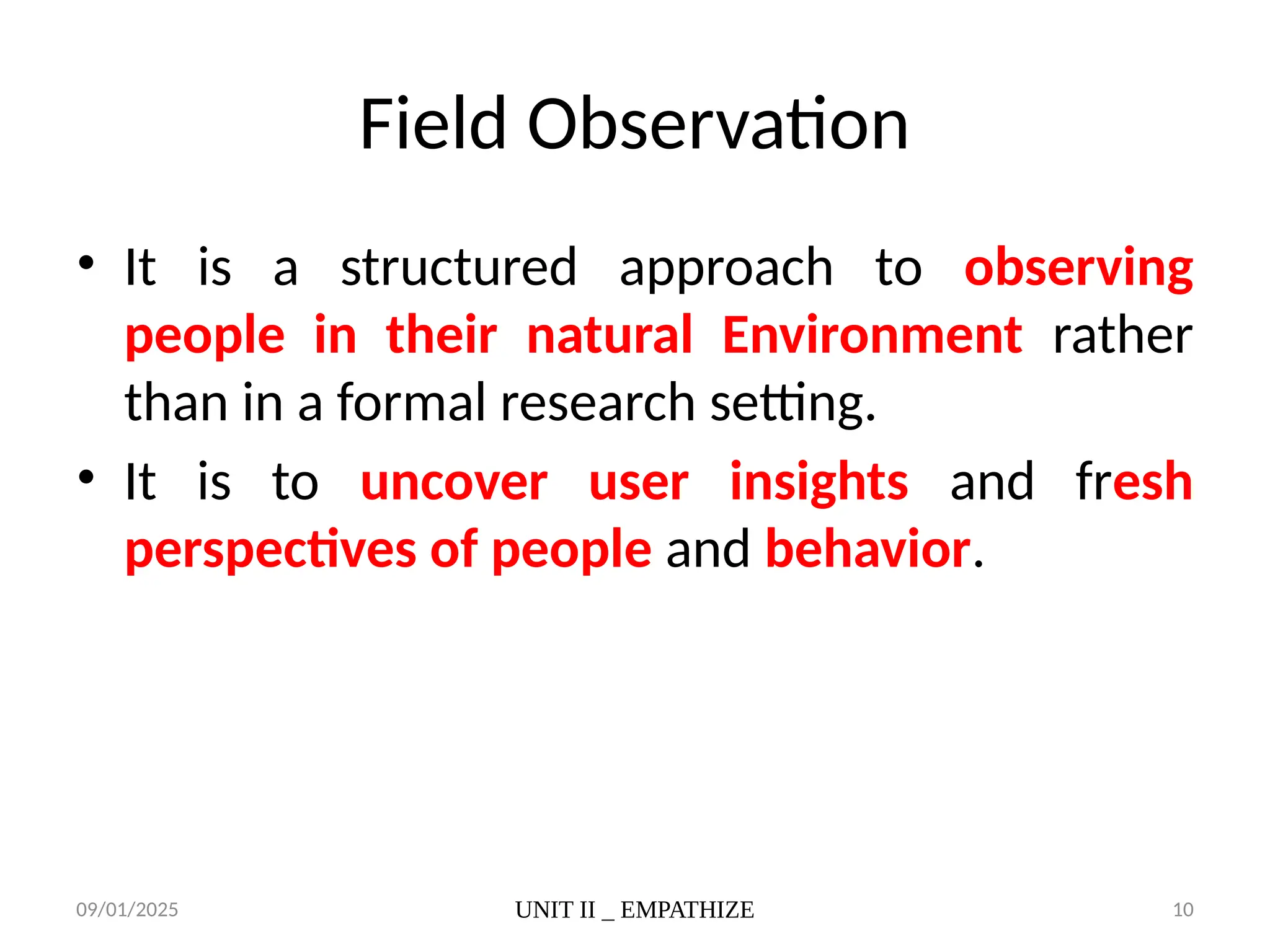 Field Observation

• It is a structured approach to observing people in their natural Environment rather than in a formal research setting.

• It is to uncover user insights and fresh perspectives of people and behavior.

09/01/2025

UNIT II _ EMPATHIZE

10